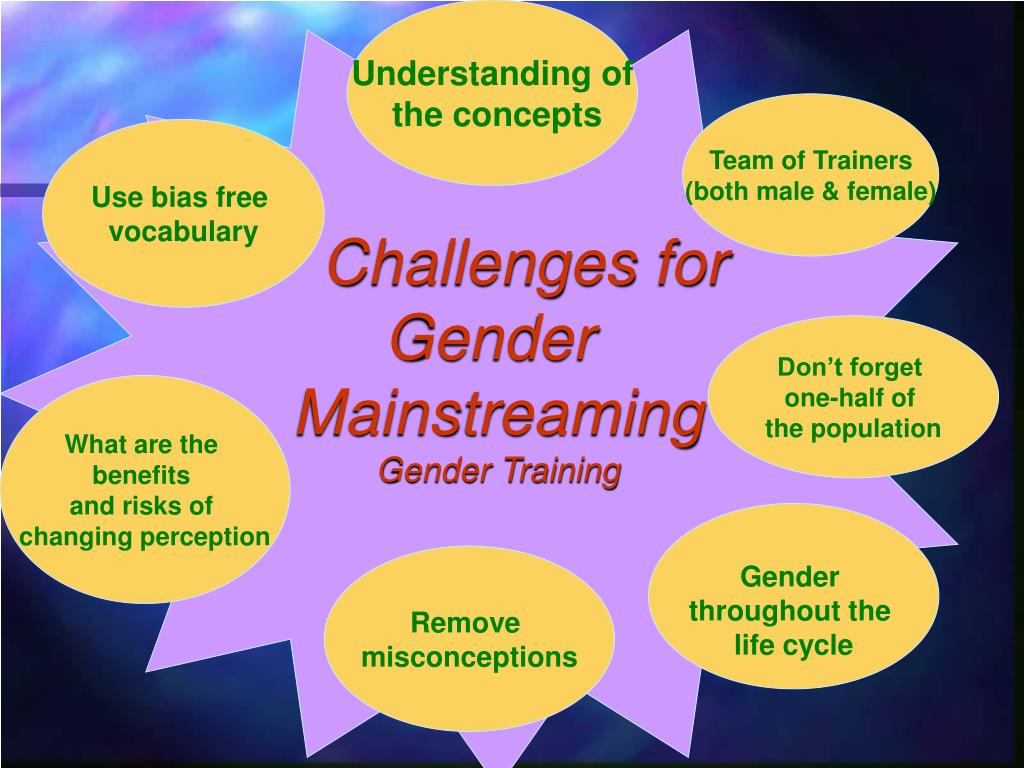 Challenges for Gender Mainstreaming
Gender Training

Understanding of the concepts

Team of Trainers (both male & female)

Don’t forget one-half of the population

Gender throughout the life cycle

Remove misconceptions

What are the benefits and risks of changing perception

Use bias free vocabulary